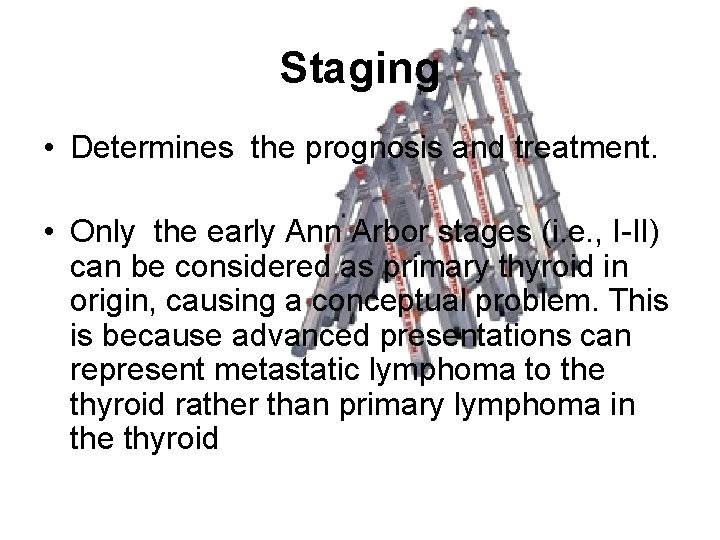 Staging

• Determines the prognosis and treatment.

• Only the early Ann Arbor stages (i.e., I-II) can be considered as primary thyroid in origin, causing a conceptual problem. This is because advanced presentations can represent metastatic lymphoma to the thyroid rather than primary lymphoma in the thyroid